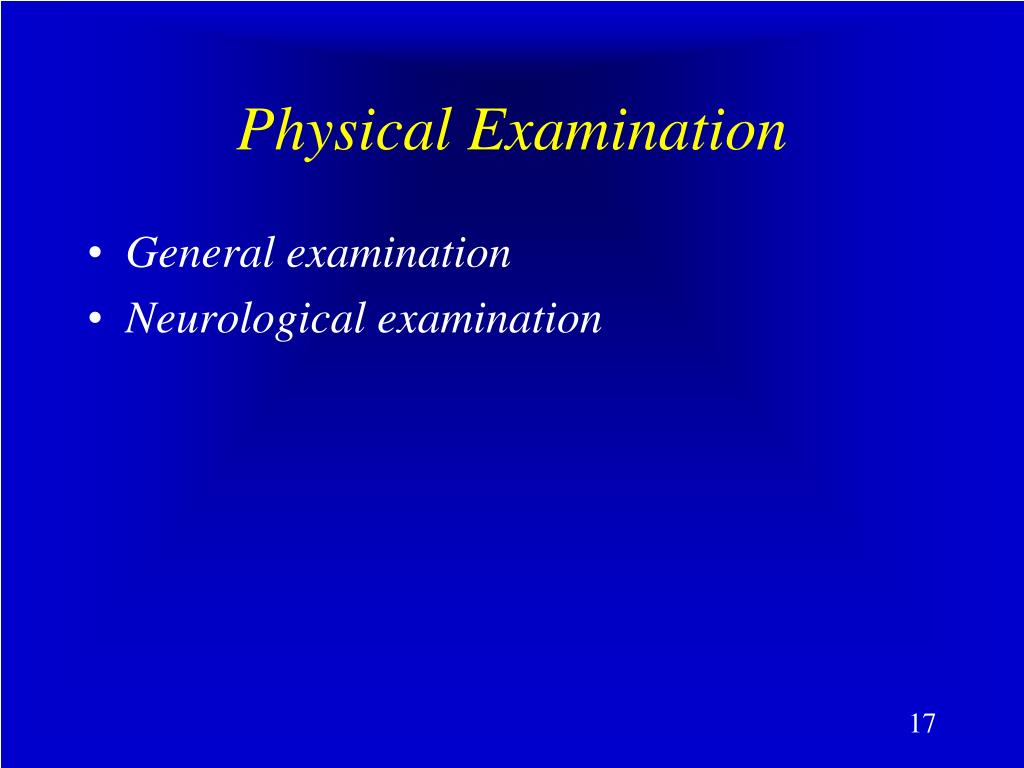 Physical Examination

• General examination
• Neurological examination

17